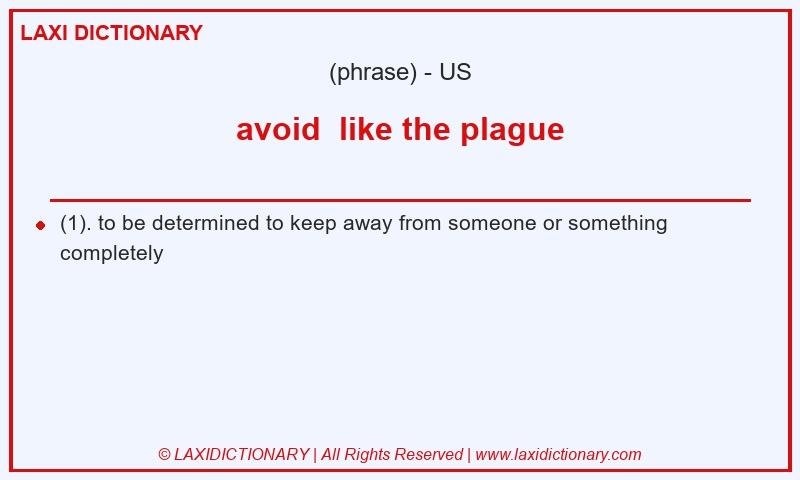 LAXI DICTIONARY

(phrase) - US

avoid like the plague

(1). to be determined to keep away from someone or something completely

© LAXIDICTIONARY | All Rights Reserved | www.laxidictionary.com